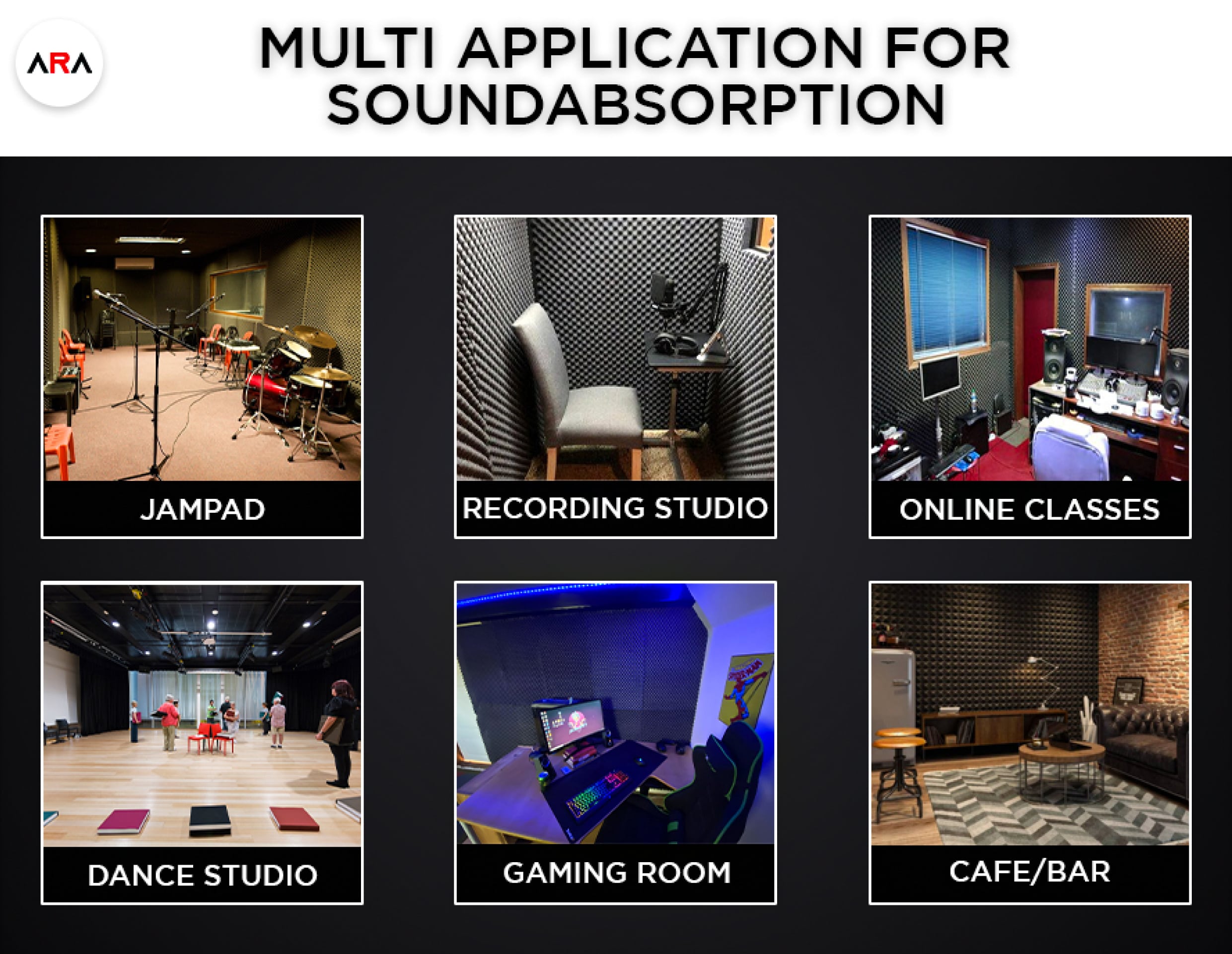 ARA

MULTI APPLICATION FOR SOUNDABSORPTION

JAMPAD

RECORDING STUDIO

ONLINE CLASSES

DANCE STUDIO

GAMING ROOM

CAFE/BAR